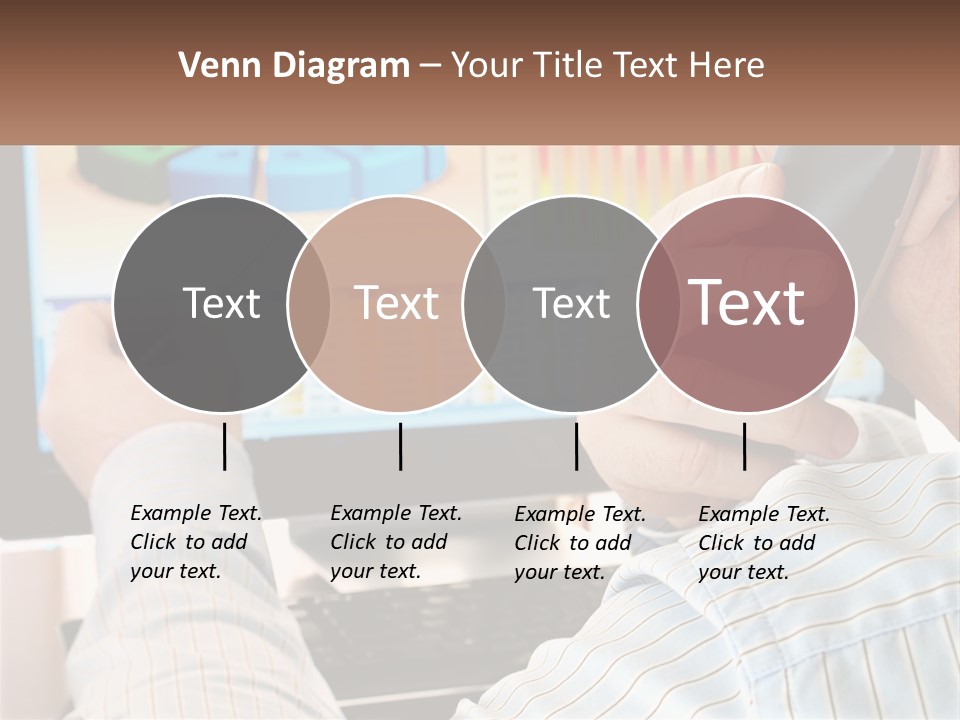 Venn Diagram – Your Title Text Here

Text

Text

Text

Text

Example Text. Click to add your text.

Example Text. Click to add your text.

Example Text. Click to add your text.

Example Text. Click to add your text.